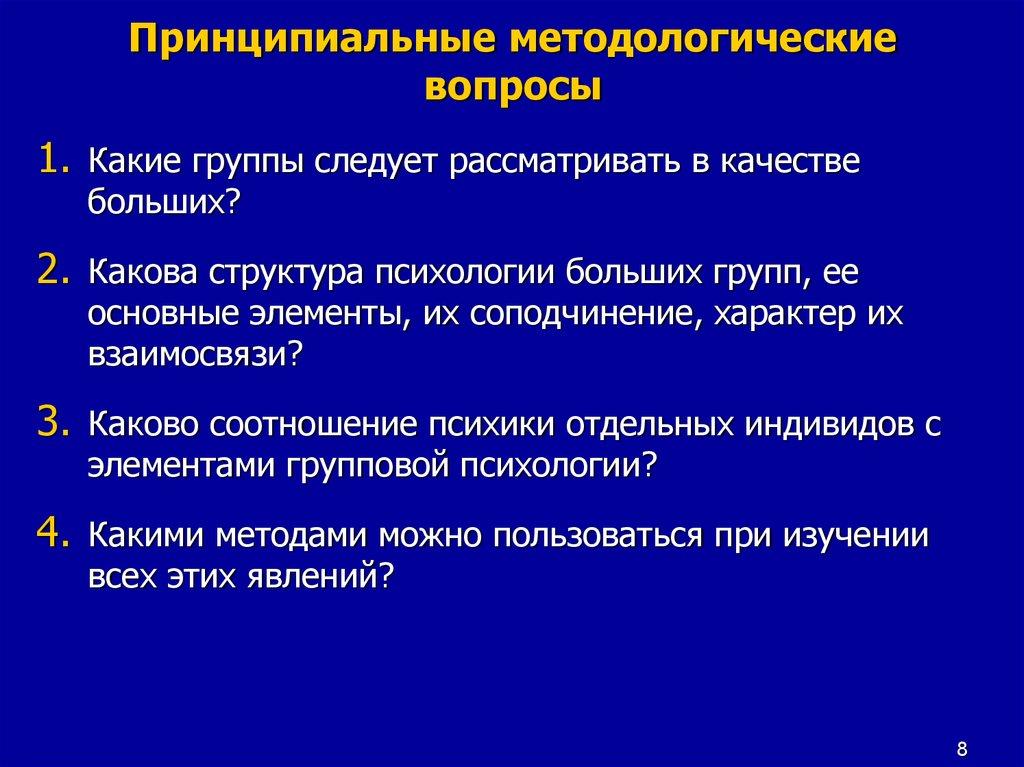 Принципиальные методологические вопросы

1. Какие группы следует рассматривать в качестве больших?

2. Какова структура психологии больших групп, ее основные элементы, их соподчинение, характер их взаимосвязи?

3. Каково соотношение психики отдельных индивидов с элементами групповой психологии?

4. Какими методами можно пользоваться при изучении всех этих явлений?

8